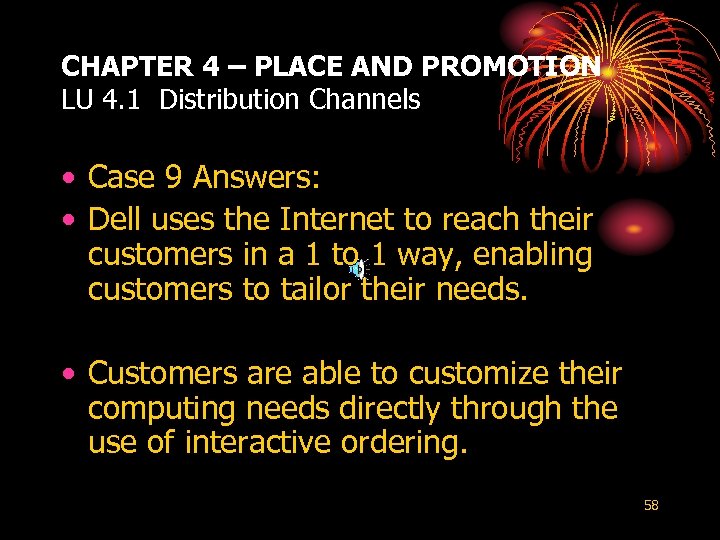 CHAPTER 4 – PLACE AND PROMOTION
LU 4.1 Distribution Channels

• Case 9 Answers:
• Dell uses the Internet to reach their customers in a 1 to 1 way, enabling customers to tailor their needs.

• Customers are able to customize their computing needs directly through the use of interactive ordering.

58